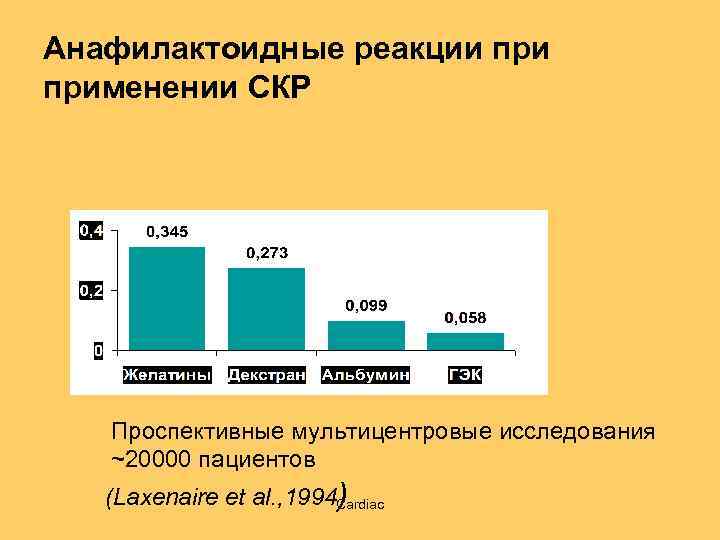 Анафилактоидные реакции при применении СКР

0,4
0,2
0
0,345
0,273
0,099
0,058
Желатины
Декстран
Альбумин
ГЭК

Проспективные мультицентровые исследования ~20000 пациентов

(Laxenaire et al.,1994)

Cardiac